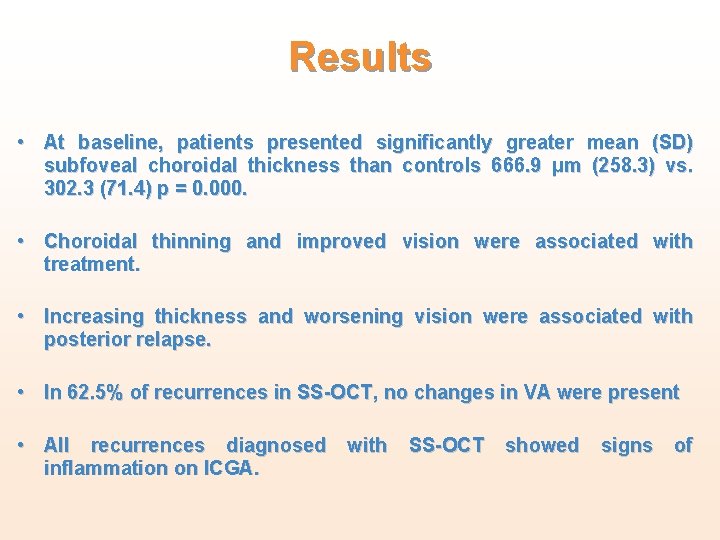 Results

• At baseline, patients presented significantly greater mean (SD) subfoveal choroidal thickness than controls 666.9 µm (258.3) vs. 302.3 (71.4) p = 0.000.

• Choroidal thinning and improved vision were associated with treatment.

• Increasing thickness and worsening vision were associated with posterior relapse.

• In 62.5% of recurrences in SS-OCT, no changes in VA were present

• All recurrences diagnosed with SS-OCT showed signs of inflammation on ICGA.